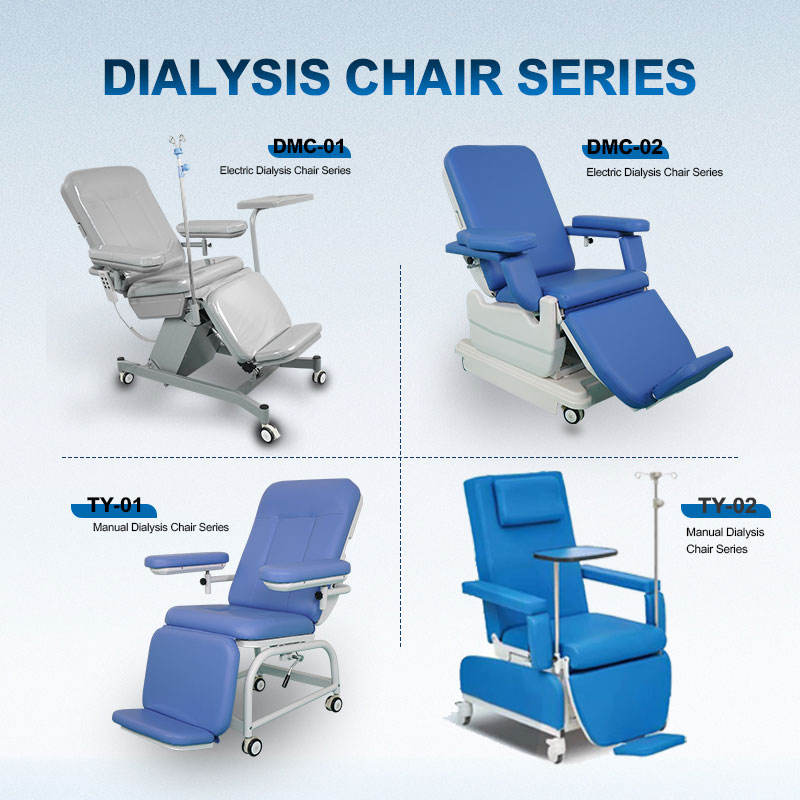 DIALYSIS CHAIR SERIES

DMC-01
Electric Dialysis Chair Series

DMC-02
Electric Dialysis Chair Series

TY-01
Manual Dialysis Chair Series

TY-02
Manual Dialysis Chair Series